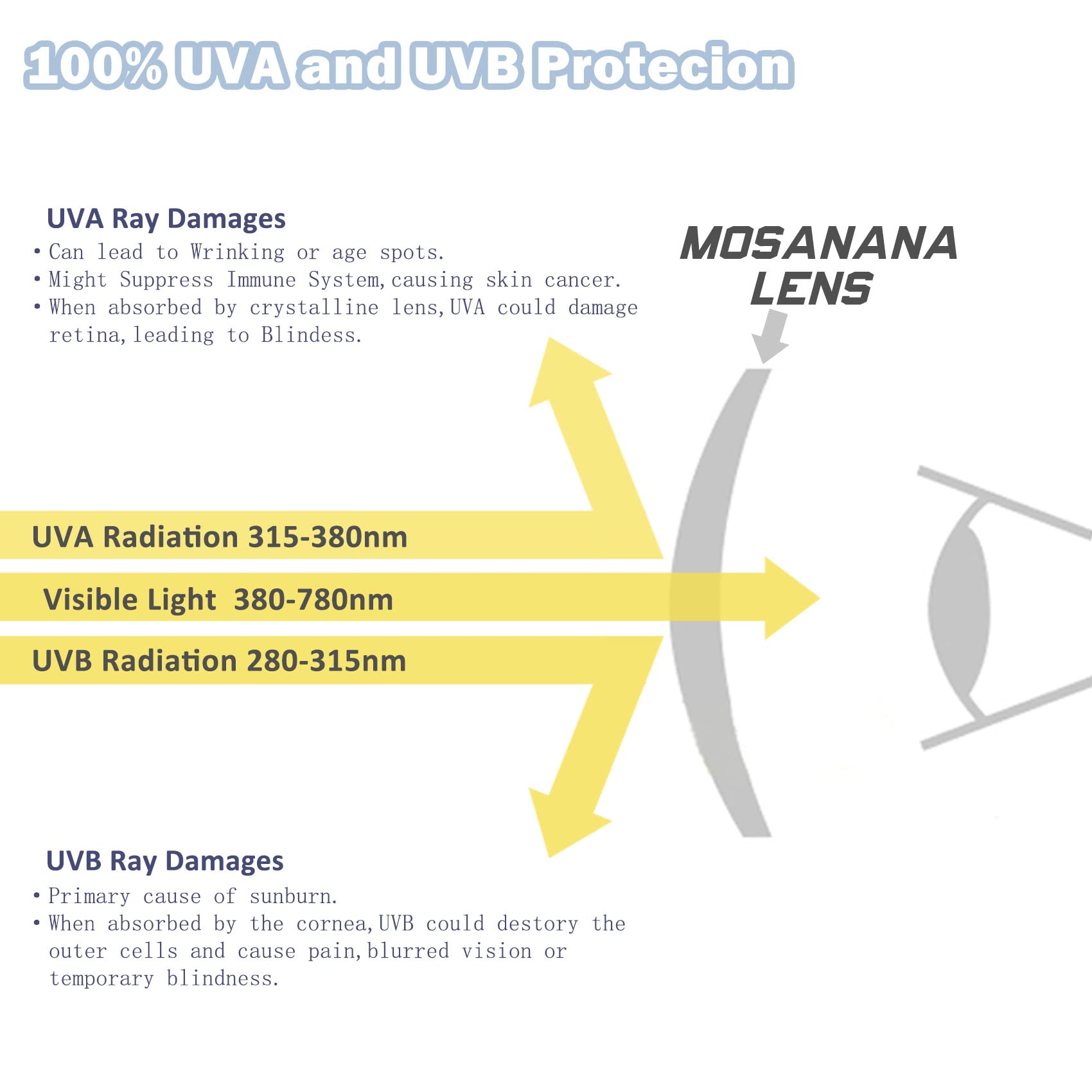 100% UVA and UVB Protecion

UVA Ray Damages
• Can lead to Wrinking or age spots.
• Might Suppress Immune System, causing skin cancer.
• When absorbed by crystalline lens, UVA could damage retina, leading to Blindess.

MOSANANA LENS

UVA Radiation 315-380nm

Visible Light 380-780nm

UVB Radiation 280-315nm

UVB Ray Damages
• Primary cause of sunburn.
• When absorbed by the cornea, UVB could destory the outer cells and cause pain, blurred vision or temporary blindness.